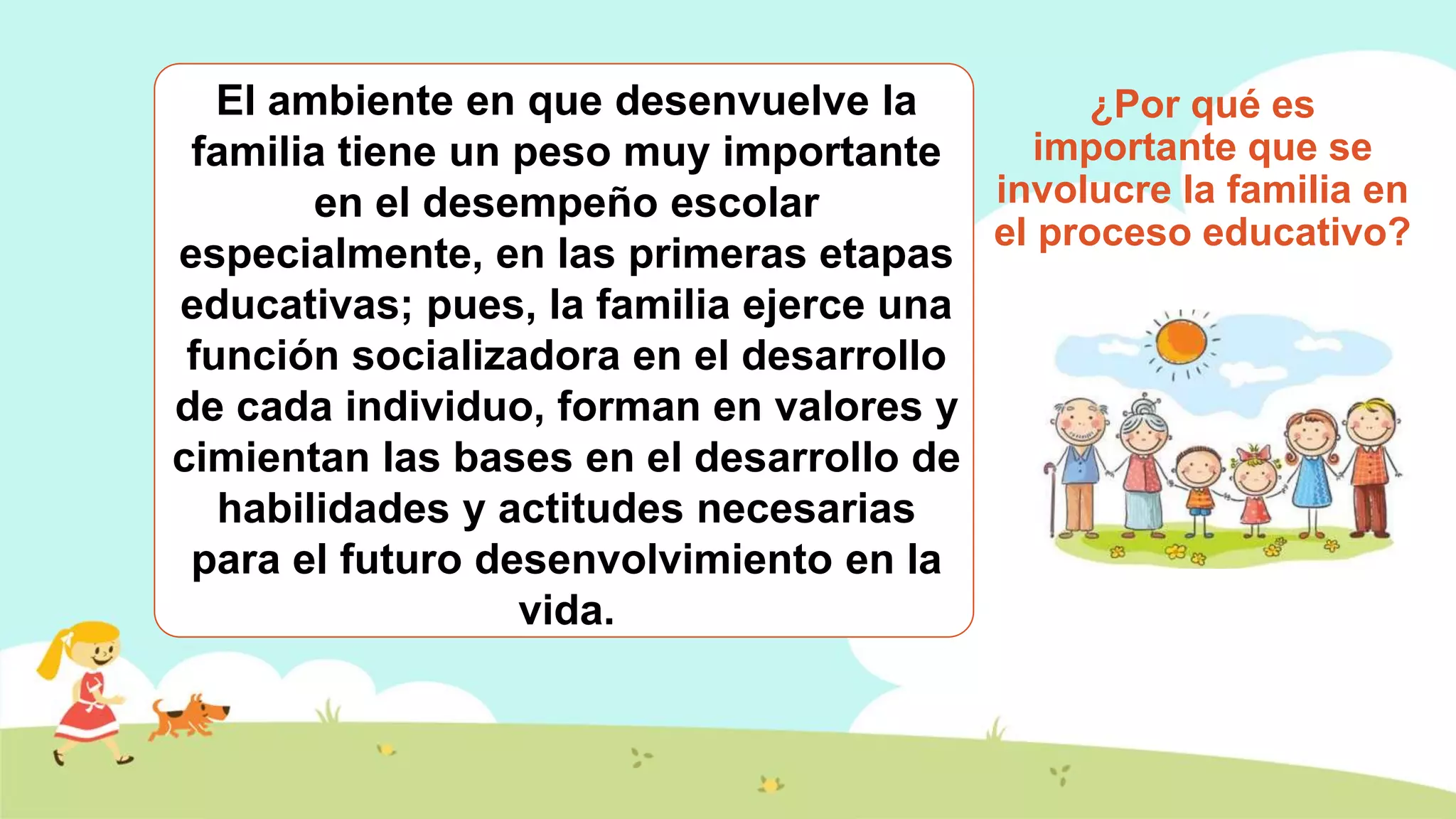 El ambiente en que desenvuelve la familia tiene un peso muy importante en el desempeño escolar especialmente, en las primeras etapas educativas; pues, la familia ejerce una función socializadora en el desarrollo de cada individuo, forman en valores y cimientan las bases en el desarrollo de habilidades y actitudes necesarias para el futuro desenvolvimiento en la vida.

¿Por qué es importante que se involucre la familia en el proceso educativo?